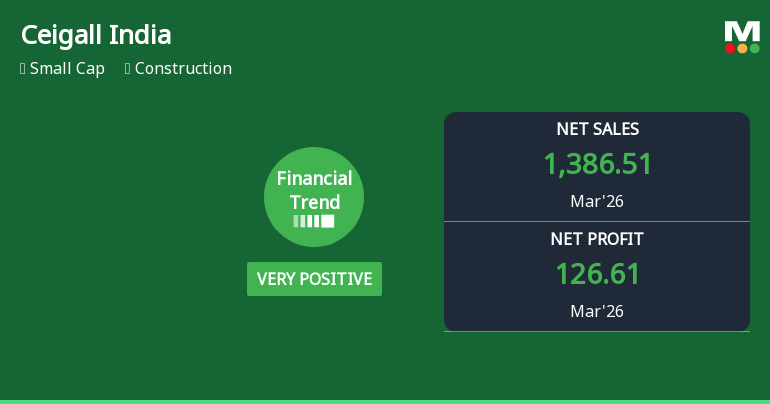 Ceigall India

Small Cap Construction

M

Financial Trend

VERY POSITIVE

NET SALES
1,386.51
Mar'26

NET PROFIT
126.61
Mar'26